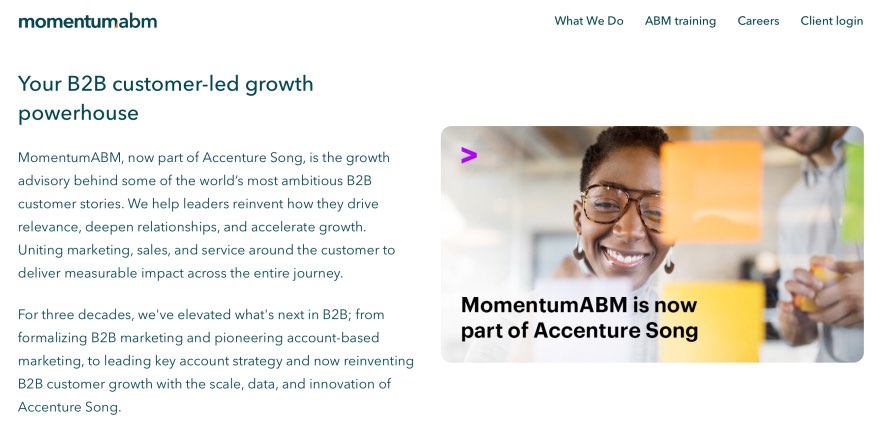 momentumabm

What We Do ABM training Careers Client login

Your B2B customer-led growth powerhouse

MomentumABM, now part of Accenture Song, is the growth advisory behind some of the world's most ambitious B2B customer stories. We help leaders reinvent how they drive relevance, deepen relationships, and accelerate growth. Uniting marketing, sales, and service around the customer to deliver measurable impact across the entire journey.

For three decades, we've elevated what's next in B2B; from formalizing B2B marketing and pioneering account-based marketing, to leading key account strategy and now reinventing B2B customer growth with the scale, data, and innovation of Accenture Song.

>

MomentumABM is now part of Accenture Song